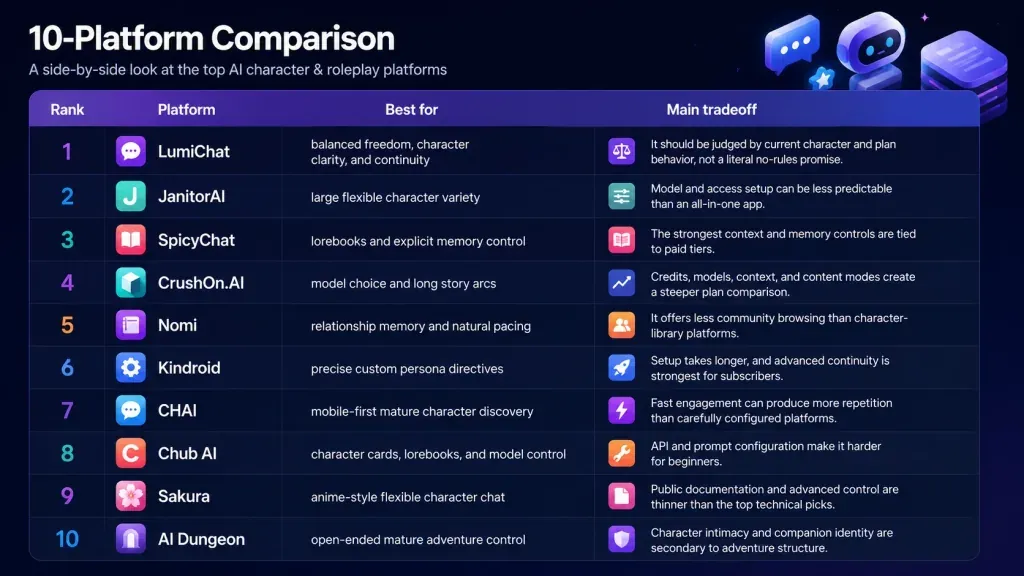 10-Platform Comparison

A side-by-side look at the top AI character & roleplay platforms

| Rank | Platform | Best for | Main tradeoff |
|---|---|---|---|
| 1 | LumiChat | balanced freedom, character clarity, and continuity | It should be judged by current character and plan behavior, not a literal no-rules promise. |
| 2 | JanitorAI | large flexible character variety | Model and access setup can be less predictable than an all-in-one app. |
| 3 | SpicyChat | lorebooks and explicit memory control | The strongest context and memory controls are tied to paid tiers. |
| 4 | CrushOn.AI | model choice and long story arcs | Credits, models, context, and content modes create a steeper plan comparison. |
| 5 | Nomi | relationship memory and natural pacing | It offers less community browsing than character-library platforms. |
| 6 | Kindroid | precise custom persona directives | Setup takes longer, and advanced continuity is strongest for subscribers. |
| 7 | CHAI | mobile-first mature character discovery | Fast engagement can produce more repetition than carefully configured platforms. |
| 8 | Chub AI | character cards, lorebooks, and model control | API and prompt configuration make it harder for beginners. |
| 9 | Sakura | anime-style flexible character chat | Public documentation and advanced control are thinner than the top technical picks. |
| 10 | AI Dungeon | open-ended mature adventure control | Character intimacy and companion identity are secondary to adventure structure. |